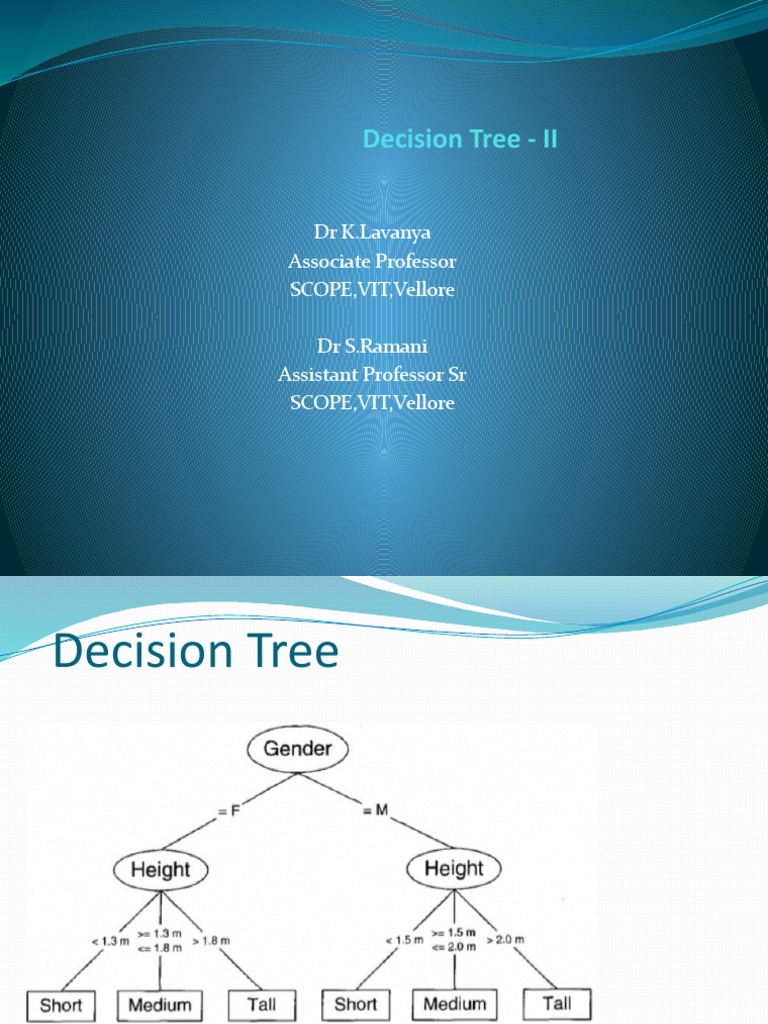 Decision Tree - II

Dr K.Lavanya
Associate Professor
SCOPE,VIT,Vellore

Dr S.Ramani
Assistant Professor Sr
SCOPE,VIT,Vellore

Decision Tree

Gender

= F

= M

Height

Height

< 1.3 m

>= 1.3 m
<= 1.8 m

> 1.8 m

< 1.5 m

>= 1.5 m
<= 2.0 m

> 2.0 m

Short

Medium

Tall

Short

Medium

Tall